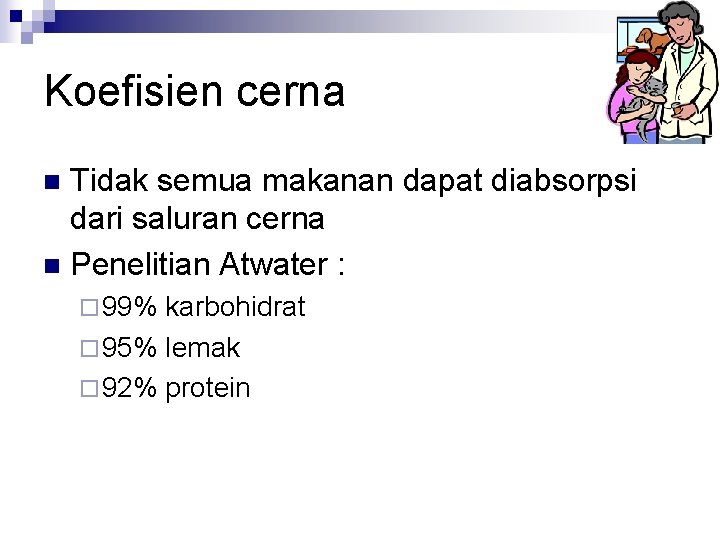 Koefisien cerna

Tidak semua makanan dapat diabsorpsi dari saluran cerna

Penelitian Atwater :

99% karbohidrat

95% lemak

92% protein